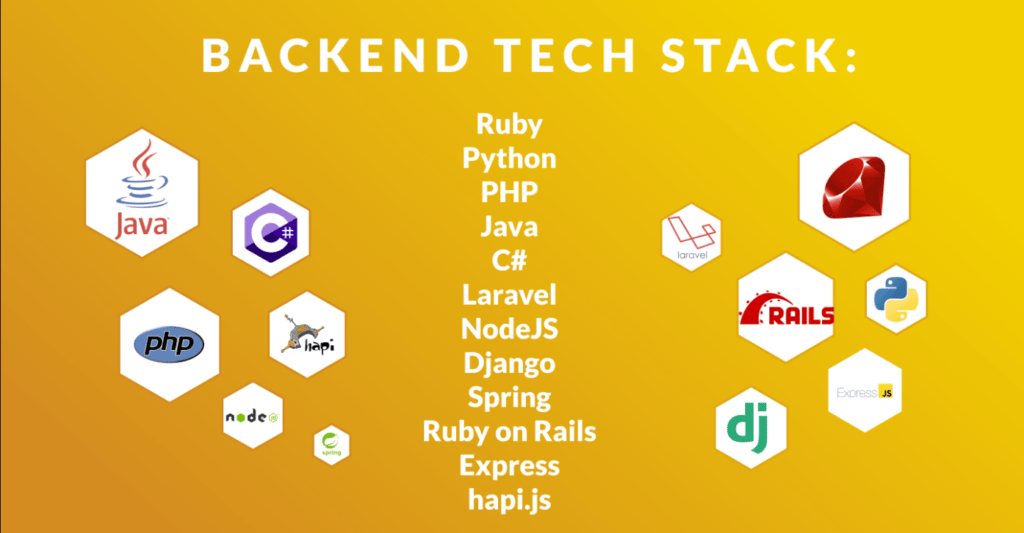 BACKEND TECH STACK:

Ruby
Python
PHP
Java
C#
Laravel
NodeJS
Django
Spring
Ruby on Rails
Express
hapi.js

Java
C#
php
hapi
node
spring
laravel
RAILS
Express JS
dj